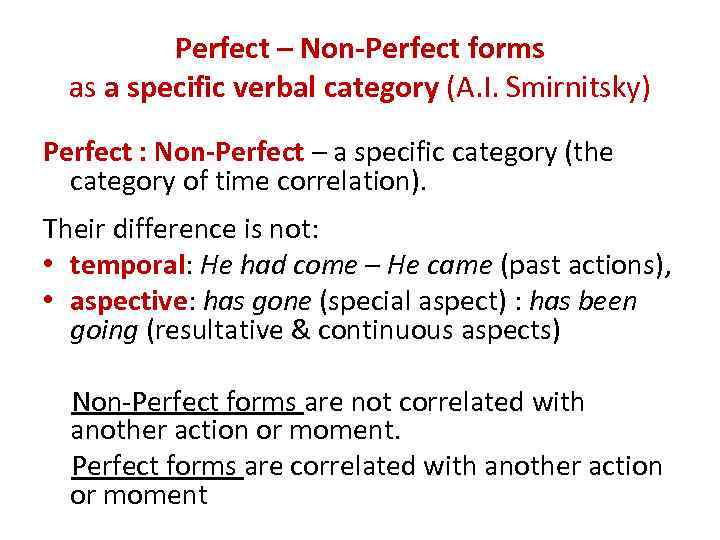 Perfect – Non-Perfect forms
as a specific verbal category (A.I. Smirnitsky)

Perfect : Non-Perfect – a specific category (the category of time correlation).

Their difference is not:
• temporal: He had come – He came (past actions),
• aspective: has gone (special aspect) : has been going (resultative & continuous aspects)

Non-Perfect forms are not correlated with another action or moment.

Perfect forms are correlated with another action or moment